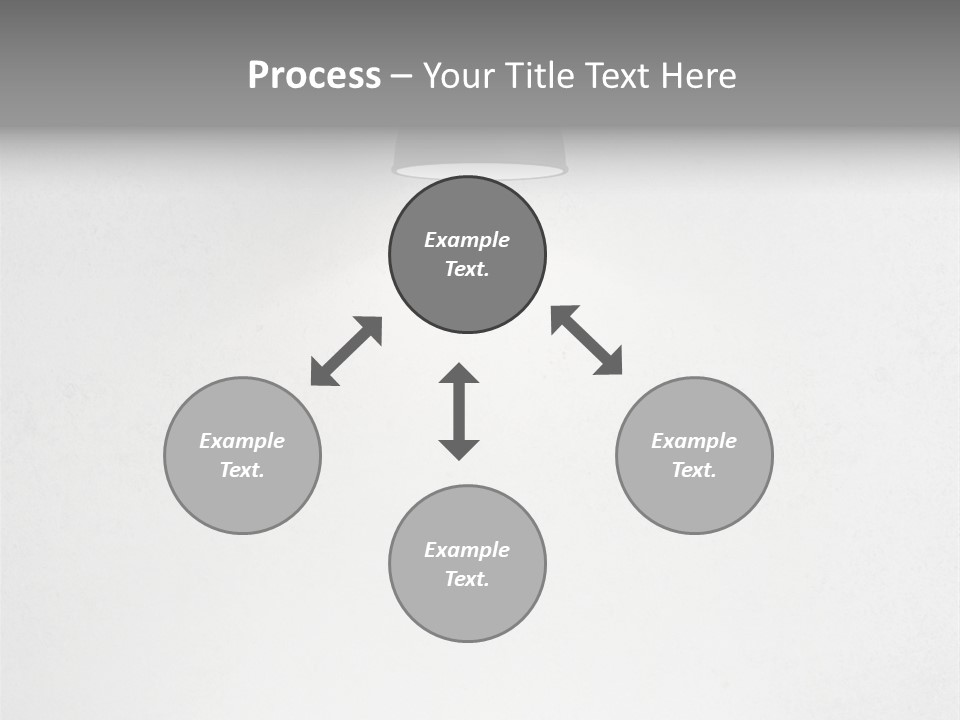 Process – Your Title Text Here

Example Text.

Example Text.

Example Text.

Example Text.